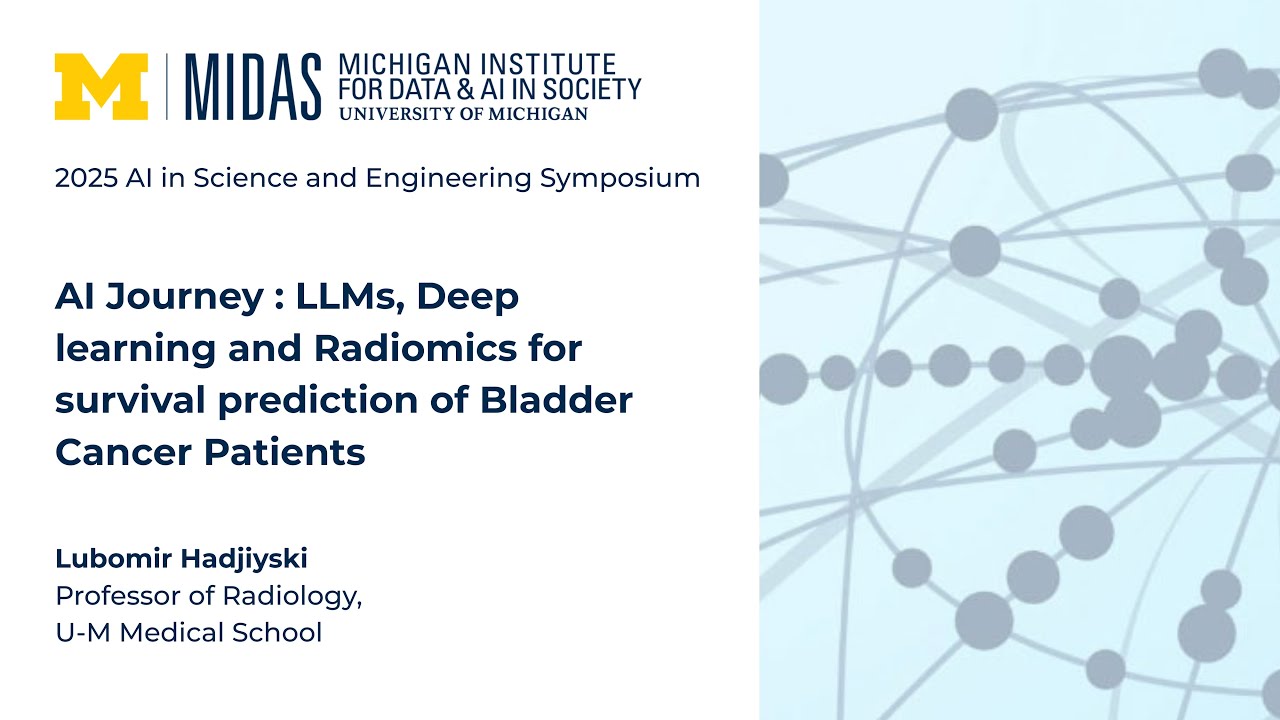 M | MIDAS MICHIGAN INSTITUTE FOR DATA & AI IN SOCIETY UNIVERSITY OF MICHIGAN

2025 AI in Science and Engineering Symposium

AI Journey : LLMs, Deep learning and Radiomics for survival prediction of Bladder Cancer Patients

Lubomir Hadjiyski
Professor of Radiology,
U-M Medical School